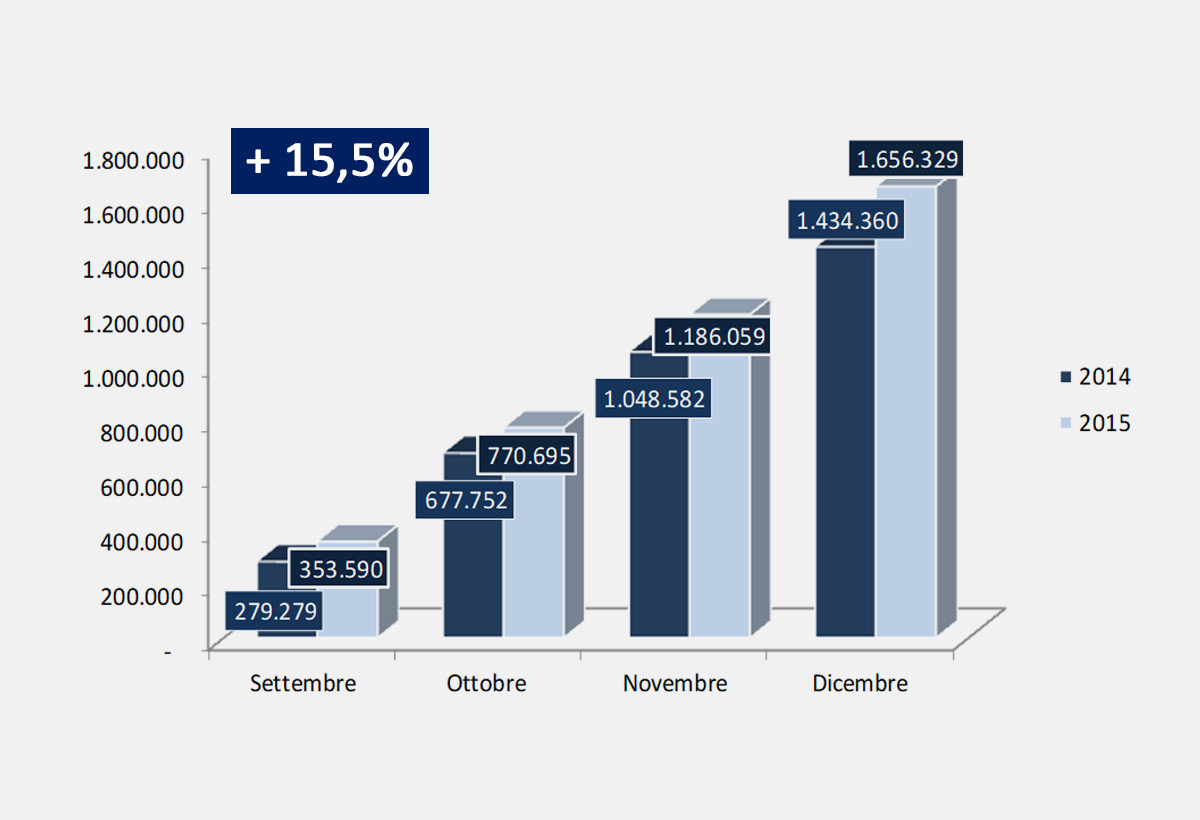 + 15,5%

1.800.000
1.600.000
1.400.000
1.200.000
1.000.000
800.000
600.000
400.000
200.000
-

279.279
353.590
677.752
770.695
1.048.582
1.186.059
1.434.360
1.656.329

Settembre
Ottobre
Novembre
Dicembre

2014
2015